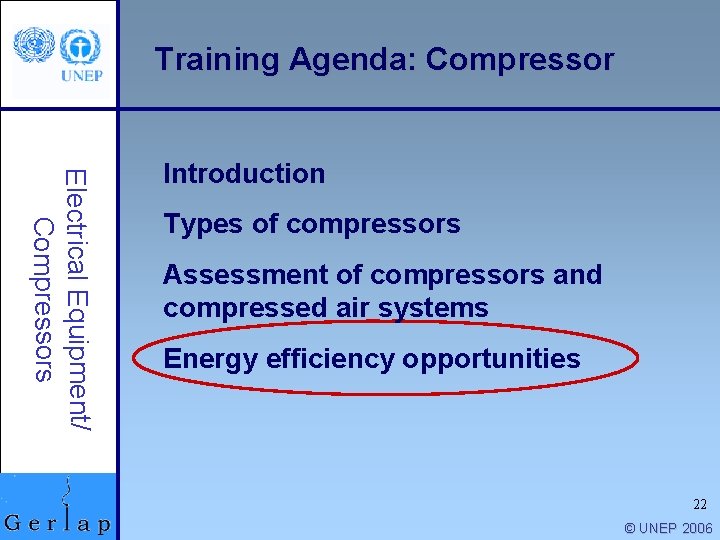 UNEP

Training Agenda: Compressor

Electrical Equipment/ Compressors

Introduction

Types of compressors

Assessment of compressors and compressed air systems

Energy efficiency opportunities

Gerlap

22

© UNEP 2006